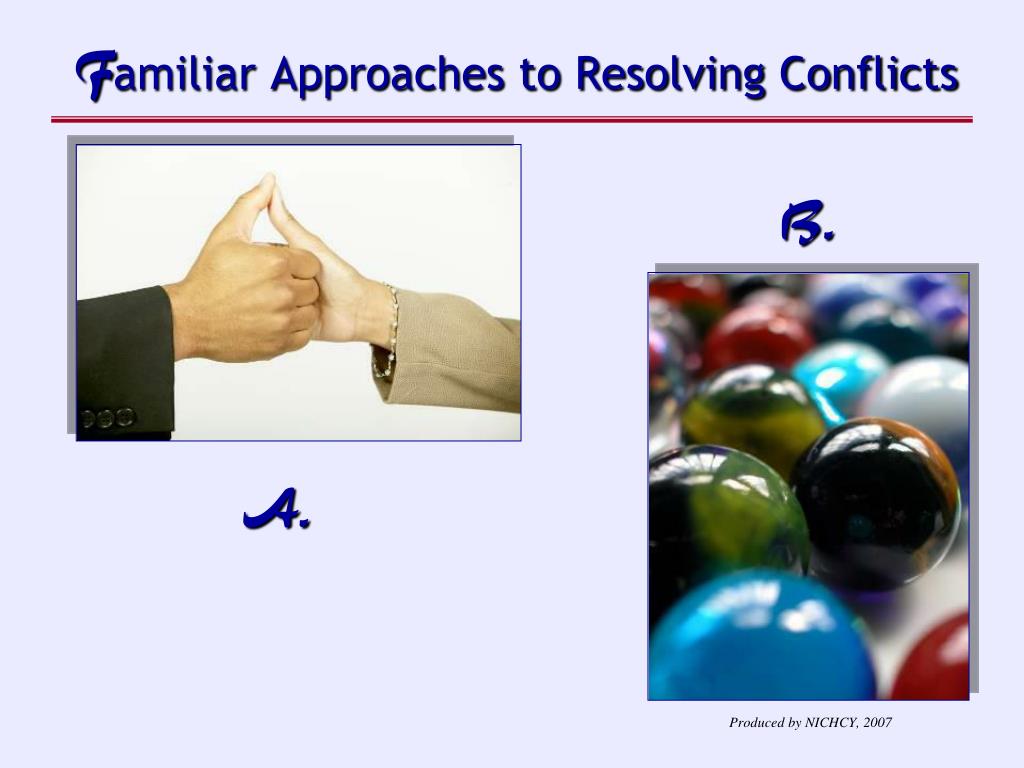 Familiar Approaches to Resolving Conflicts

B.

A.

Produced by NICHCY, 2007